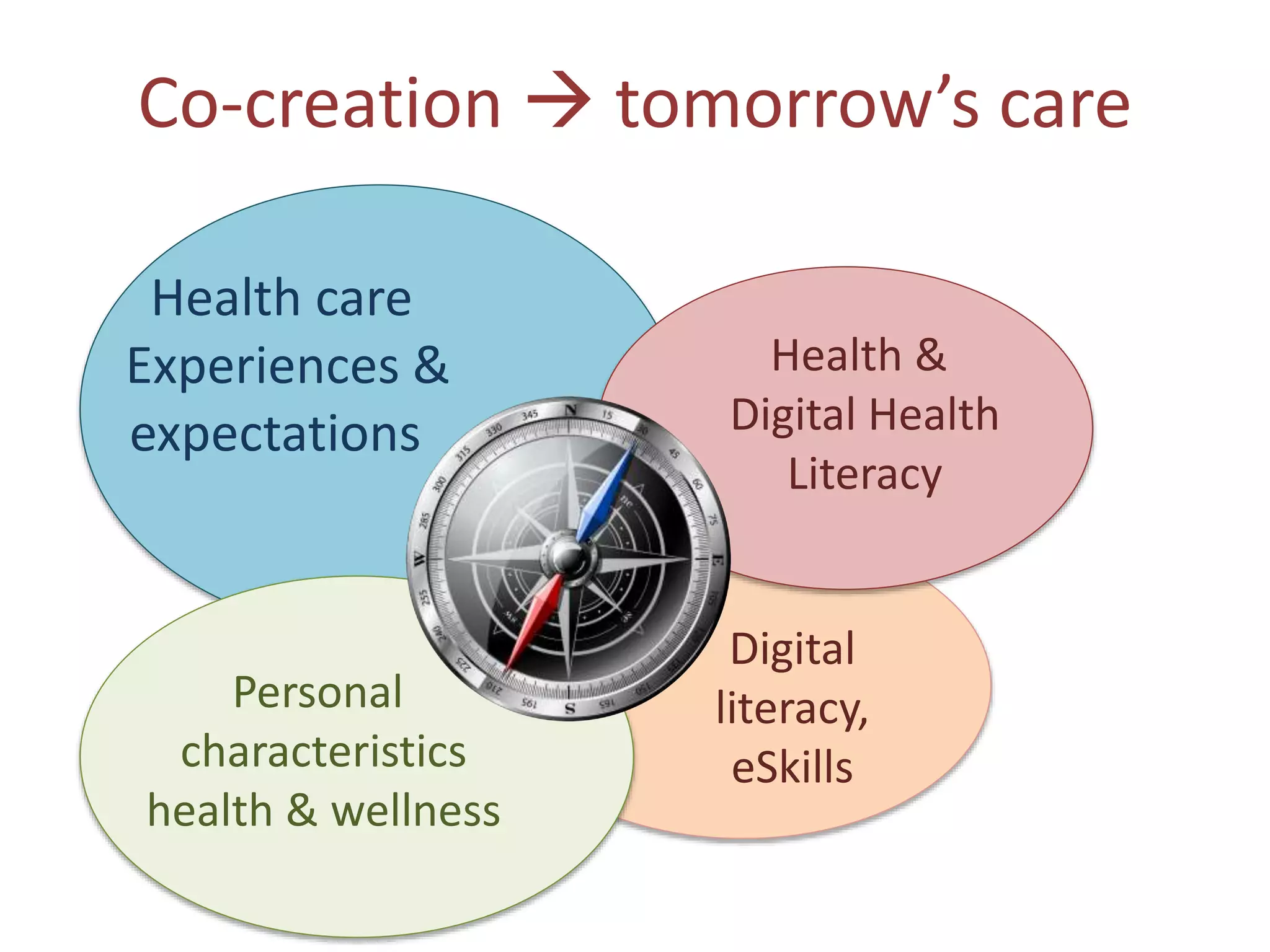 Co-creation → tomorrow's care

Health care Experiences & expectations

Health & Digital Health Literacy

Personal characteristics health & wellness

Digital literacy, eSkills

N
15
30
45
60
75
E
165
S
195
210
225
240
255
W
285
300
315
330
345